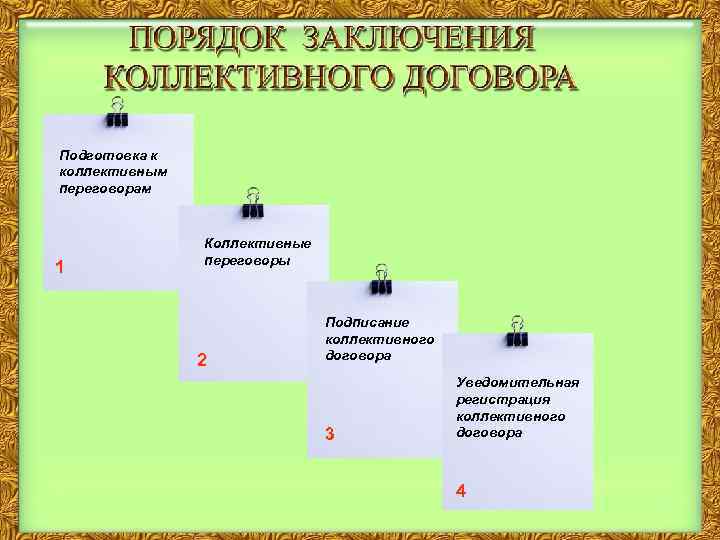 ПОРЯДОК ЗАКЛЮЧЕНИЯ КОЛЛЕКТИВНОГО ДОГОВОРА

Подготовка к коллективным переговорам

1

Коллективные переговоры

2

Подписание коллективного договора

3

Уведомительная регистрация коллективного договора

4